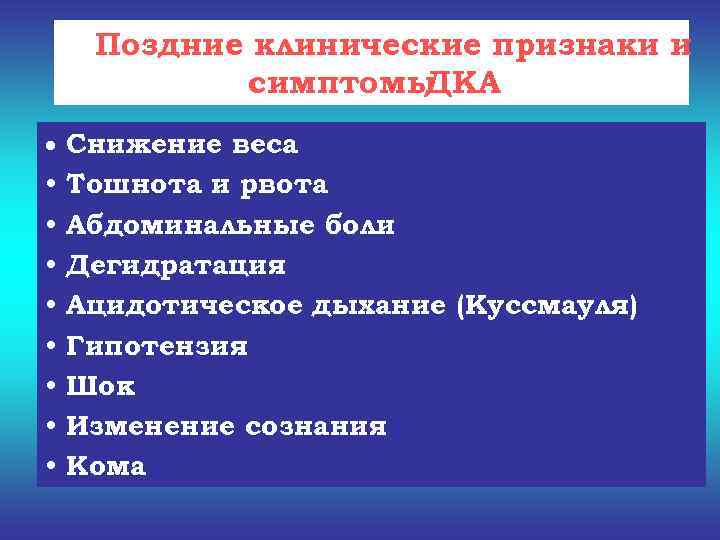 Поздние клинические признаки и симптомыДКА

• Снижение веса
• Тошнота и рвота
• Абдоминальные боли
• Дегидратация
• Ацидотическое дыхание (Куссмауля)
• Гипотензия
• Шок
• Изменение сознания
• Кома